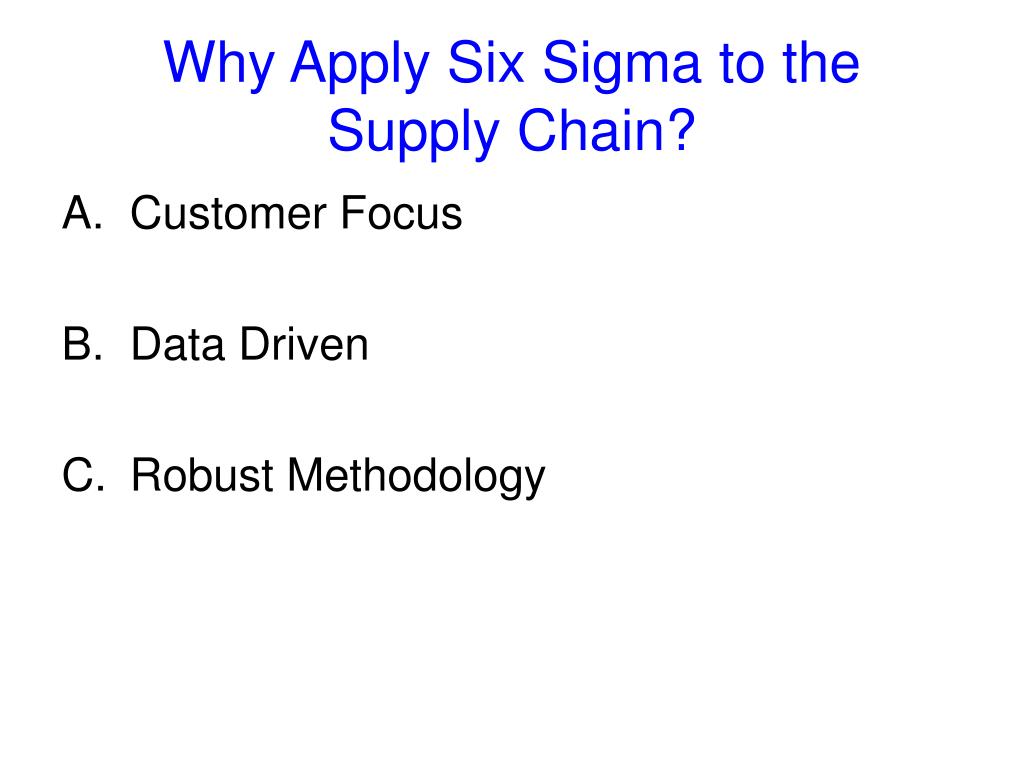 Why Apply Six Sigma to the Supply Chain?

A. Customer Focus

B. Data Driven

C. Robust Methodology